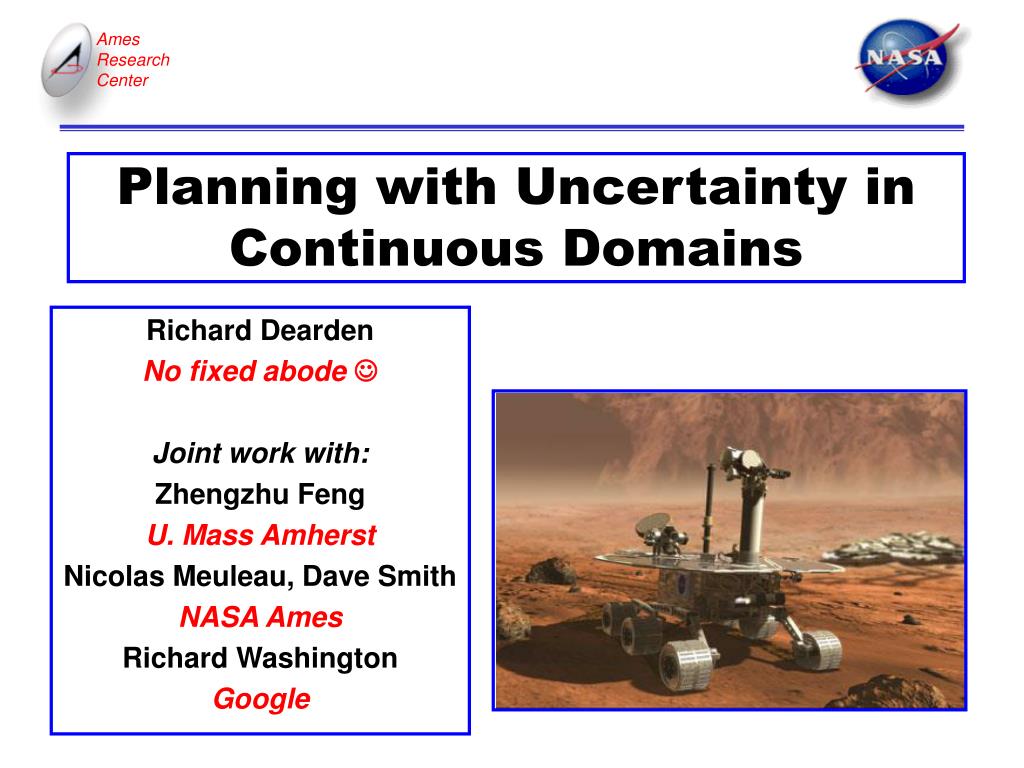 Ames Research Center

NASA

Planning with Uncertainty in Continuous Domains

Richard Dearden
No fixed abode ☺

Joint work with:
Zhengzhu Feng
U. Mass Amherst
Nicolas Meuleau, Dave Smith
NASA Ames
Richard Washington
Google